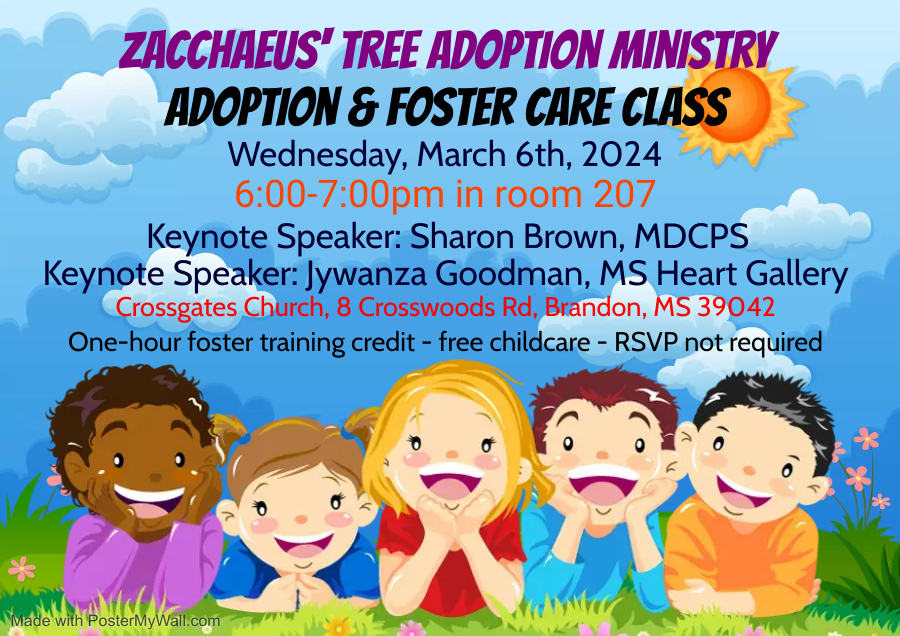 ZACCHAEUS' TREE ADOPTION MINISTRY
ADOPTION & FOSTER CARE CLASS
Wednesday, March 6th, 2024
6:00-7:00pm in room 207
Keynote Speaker: Sharon Brown, MDCPS
Keynote Speaker: Jywanza Goodman, MS Heart Gallery
Crossgates Church, 8 Crosswoods Rd, Brandon, MS 39042
One-hour foster training credit - free childcare - RSVP not required

Made with PosterMyWall.com